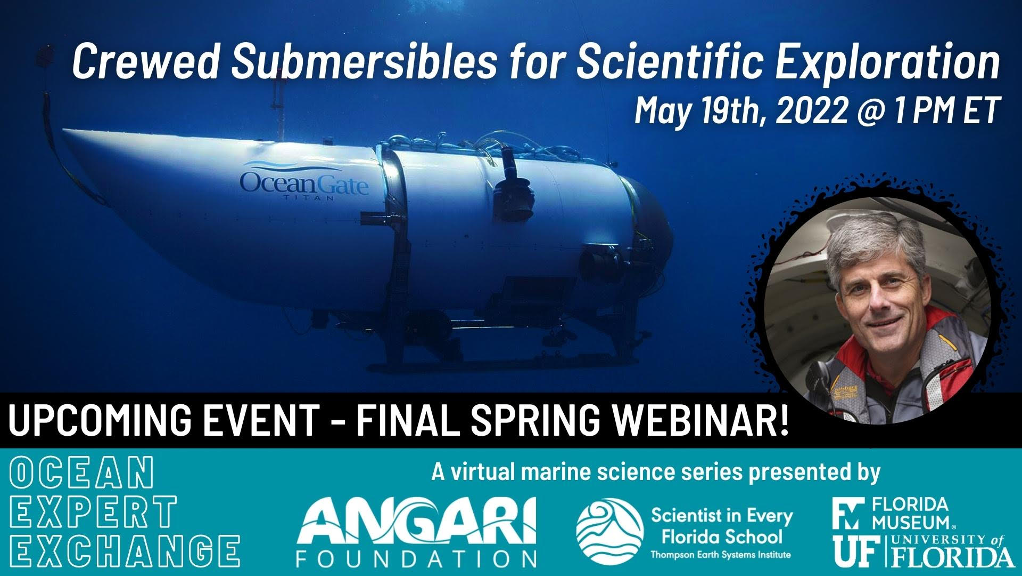 Crewed Submersibles for Scientific Exploration
May 19th, 2022 @ 1 PM ET

OceanGate
TITAN

UPCOMING EVENT - FINAL SPRING WEBINAR!

OCEAN EXPERT EXCHANGE

A virtual marine science series presented by

ANGARI FOUNDATION

Scientist in Every Florida School
Thompson Earth Systems Institute

FM FLORIDA MUSEUM
UF UNIVERSITY of FLORIDA